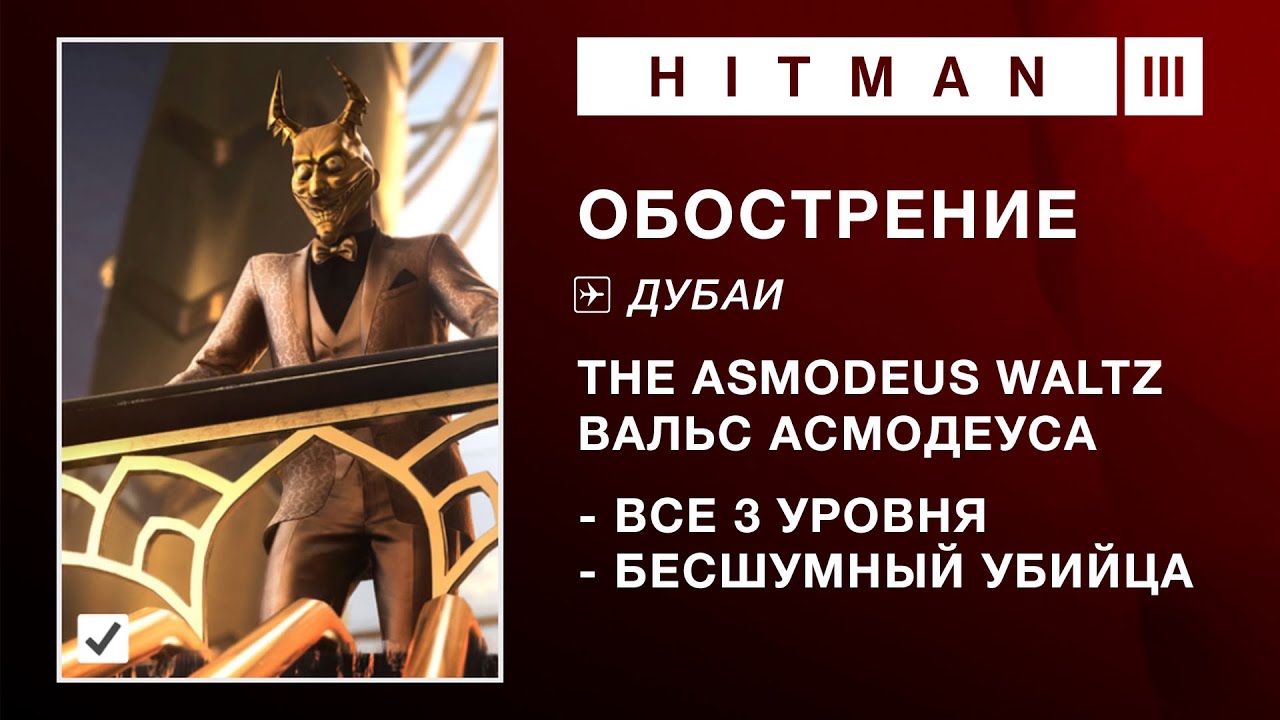 HITMAN III

ОБОСТРЕНИЕ

ДУБАИ

THE ASMODEUS WALTZ
ВАЛЬС АСМОДЕУСА

- ВСЕ 3 УРОВНЯ
- БЕСШУМНЫЙ УБИЙЦА